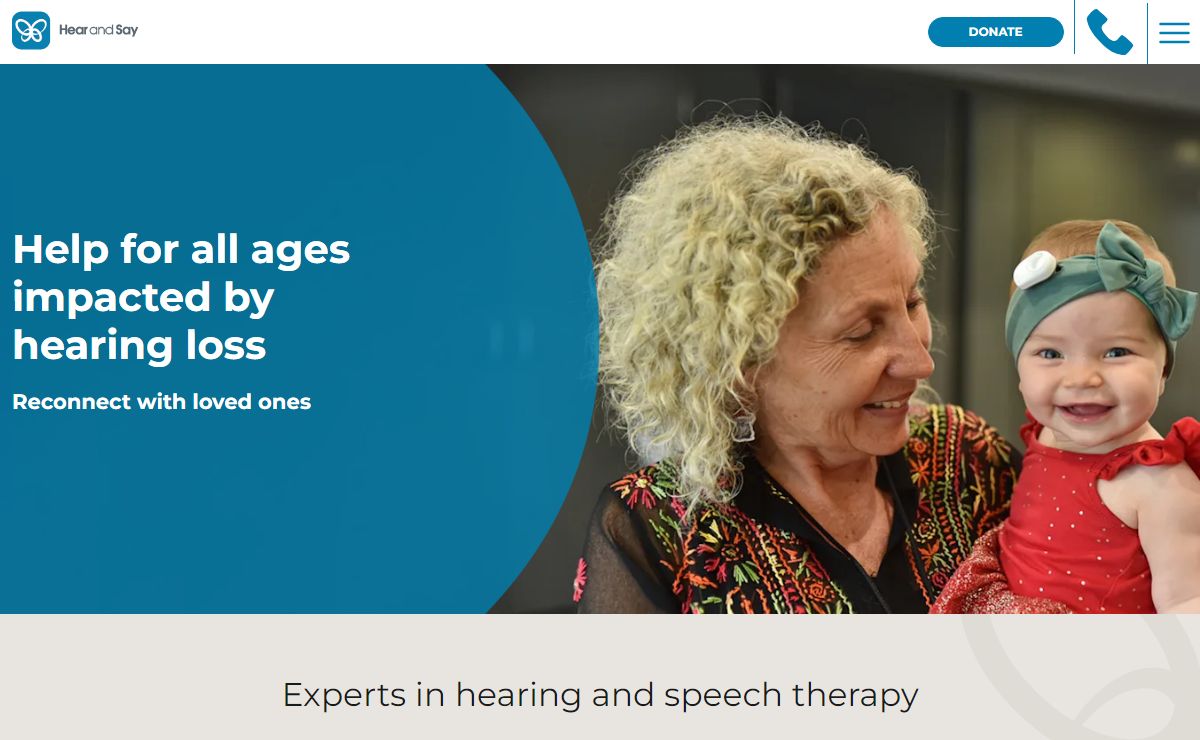 Hear and Say

DONATE

Help for all ages impacted by hearing loss

Reconnect with loved ones

Experts in hearing and speech therapy